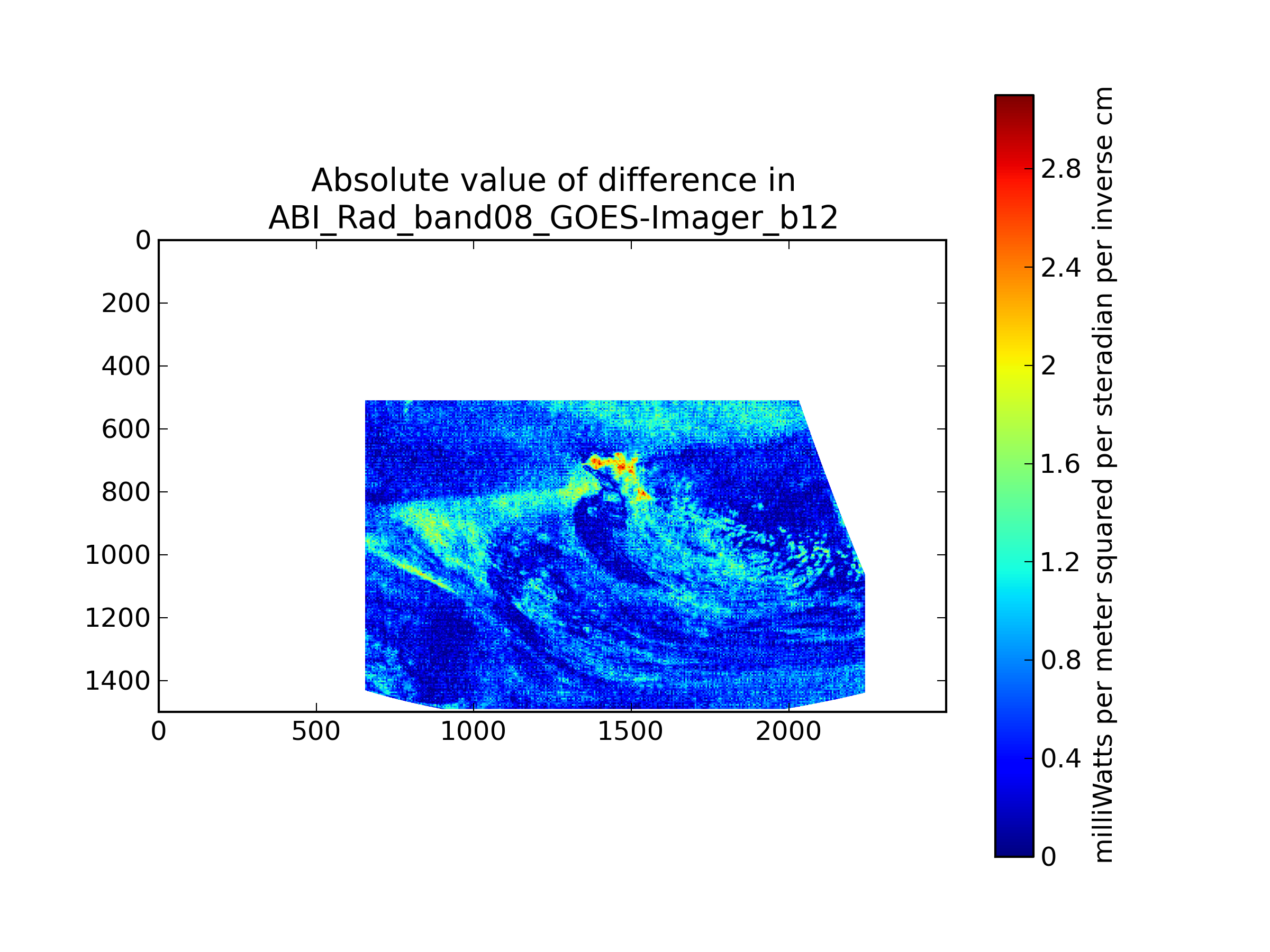 Absolute value of difference in
ABI_Rad_band08_GOES-Imager_b12

0
200
400
600
800
1000
1200
1400

0 500 1000 1500 2000

2.8
2.4
2
1.6
1.2
0.8
0.4
0

milliWatts per meter squared per steradian per inverse cm